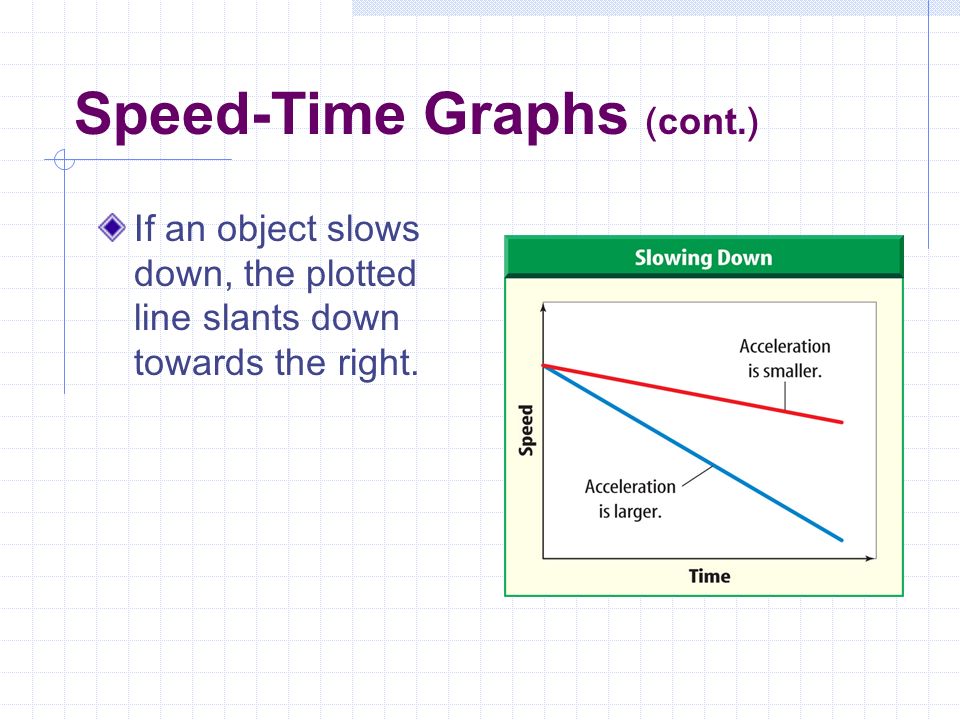 Speed-Time Graphs (cont.)

If an object slows down, the plotted line slants down towards the right.

Slowing Down

Acceleration is smaller.

Speed

Acceleration is larger.

Time